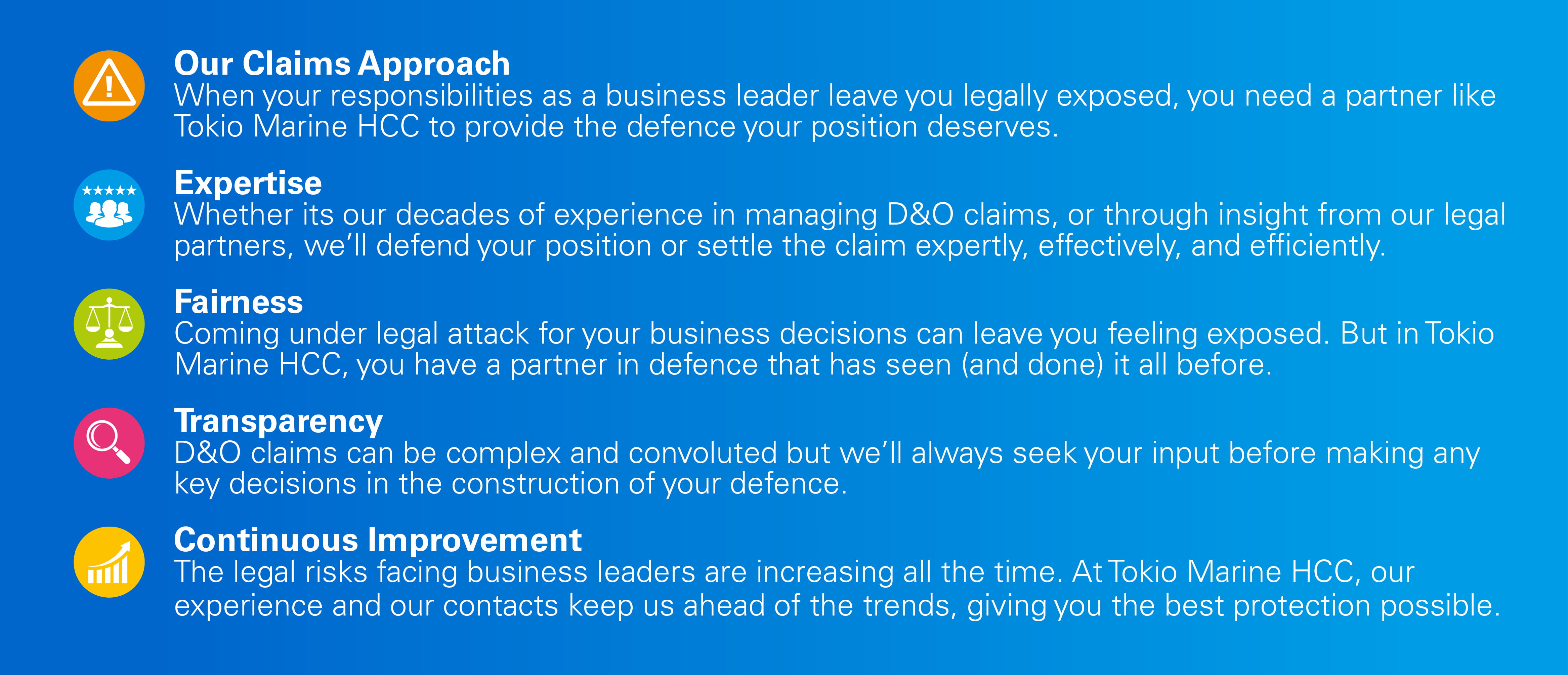 Our Claims Approach
When your responsibilities as a business leader leave you legally exposed, you need a partner like Tokio Marine HCC to provide the defence your position deserves.

Expertise
Whether its our decades of experience in managing D&O claims, or through insight from our legal partners, we'll defend your position or settle the claim expertly, effectively, and efficiently.

Fairness
Coming under legal attack for your business decisions can leave you feeling exposed. But in Tokio Marine HCC, you have a partner in defence that has seen (and done) it all before.

Transparency
D&O claims can be complex and convoluted but we'll always seek your input before making any key decisions in the construction of your defence.

Continuous Improvement
The legal risks facing business leaders are increasing all the time. At Tokio Marine HCC, our experience and our contacts keep us ahead of the trends, giving you the best protection possible.